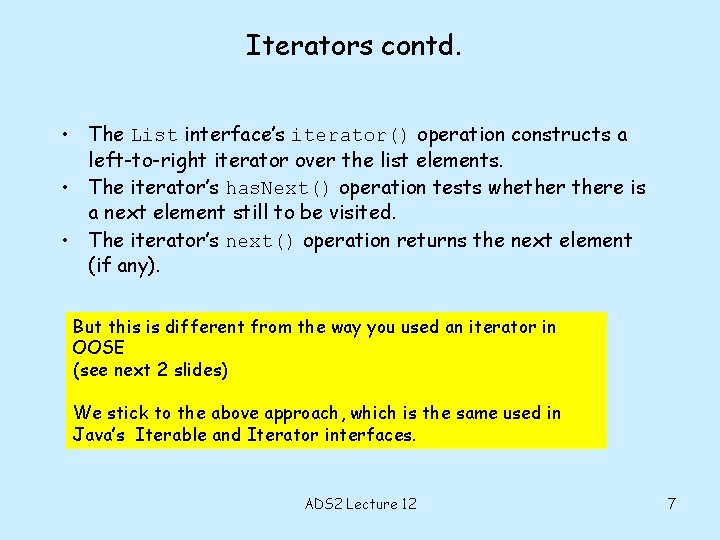 Iterators contd.

• The List interface's iterator() operation constructs a left-to-right iterator over the list elements.
• The iterator's hasNext() operation tests whether there is a next element still to be visited.
• The iterator's next() operation returns the next element (if any).

But this is different from the way you used an iterator in OOSE
(see next 2 slides)

We stick to the above approach, which is the same used in Java's Iterable and Iterator interfaces.

ADS2 Lecture 12

7